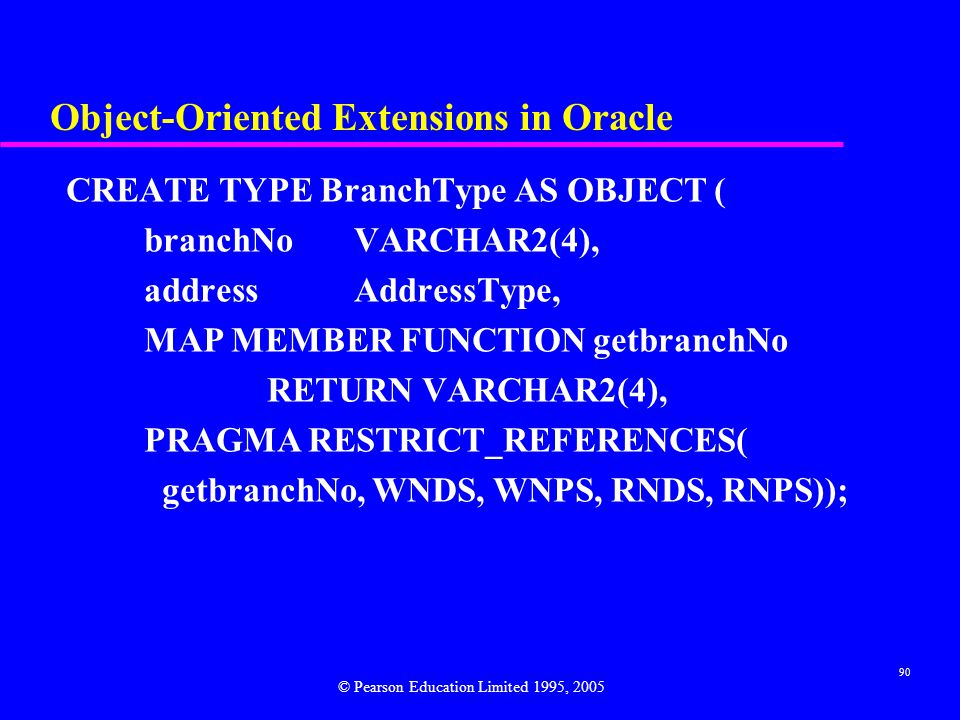 Object-Oriented Extensions in Oracle

CREATE TYPE BranchType AS OBJECT (
branchNo VARCHAR2(4),
address AddressType,
MAP MEMBER FUNCTION getbranchNo
RETURN VARCHAR2(4),
PRAGMA RESTRICT_REFERENCES(
getbranchNo, WNDS, WNPS, RNDS, RNPS));

90

© Pearson Education Limited 1995, 2005